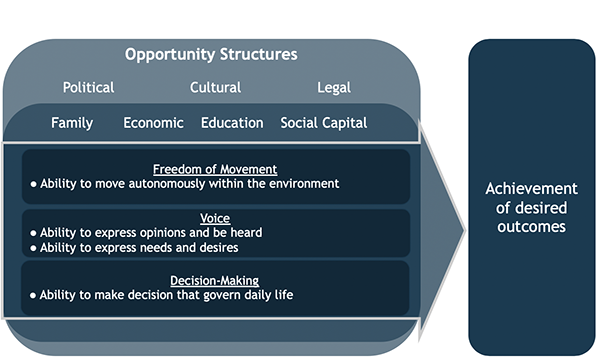 Opportunity Structures

Political Cultural Legal

Family Economic Education Social Capital

Freedom of Movement
● Ability to move autonomously within the environment

Voice
● Ability to express opinions and be heard
● Ability to express needs and desires

Decision-Making
● Ability to make decision that govern daily life

Achievement of desired outcomes